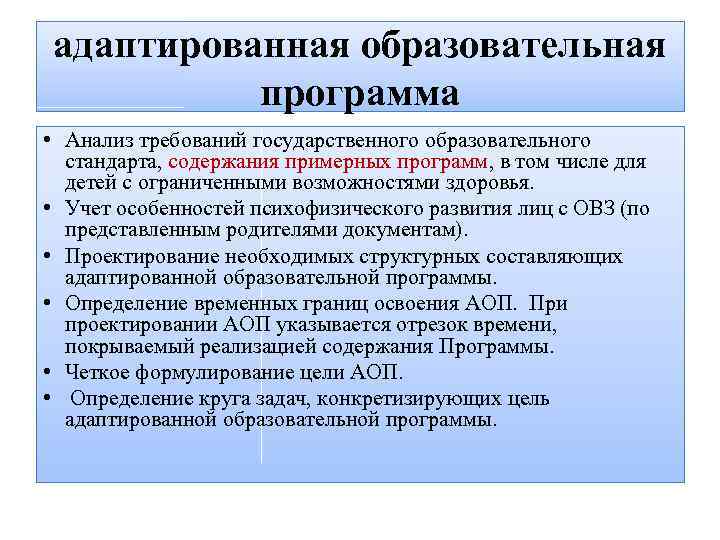 адаптированная образовательная программа

• Анализ требований государственного образовательного стандарта, содержания примерных программ, в том числе для детей с ограниченными возможностями здоровья.
• Учет особенностей психофизического развития лиц с ОВЗ (по представленным родителями документам).
• Проектирование необходимых структурных составляющих адаптированной образовательной программы.
• Определение временных границ освоения АОП. При проектировании АОП указывается отрезок времени, покрываемый реализацией содержания Программы.
• Четкое формулирование цели АОП.
• Определение круга задач, конкретизирующих цель адаптированной образовательной программы.